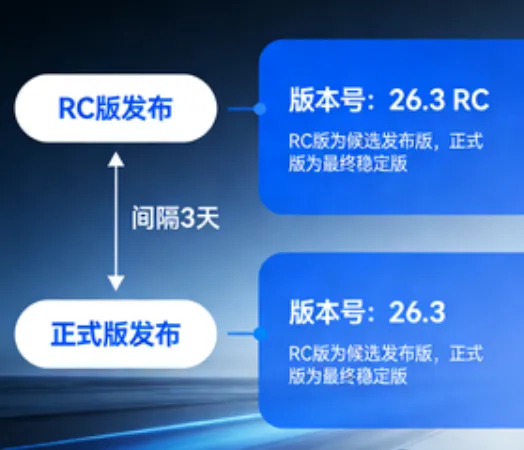 RC版发布

版本号：26.3 RC

RC版为候选发布版，正式版为最终稳定版

间隔3天

正式版发布

版本号：26.3

RC版为候选发布版，正式版为最终稳定版